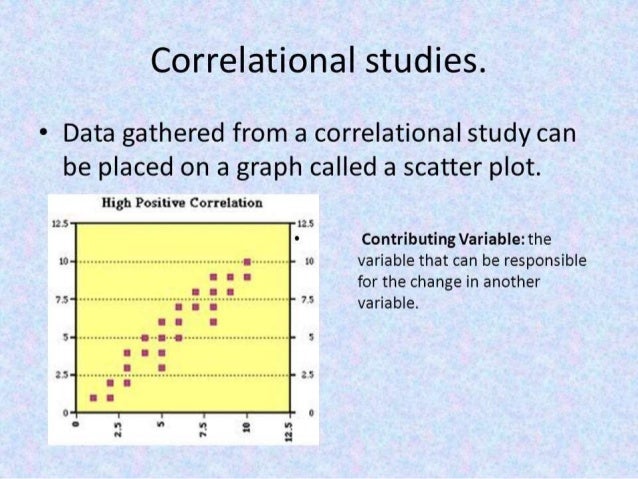 Correlational studies.

• Data gathered from a correlational study can be placed on a graph called a scatter plot.

High Positive Correlation

12.5
10
7.5
5
2.5
0

12.5
10
7.5
5
2.5
0

0
2.5
5
7.5
10
12.5

• Contributing Variable: the variable that can be responsible for the change in another variable.